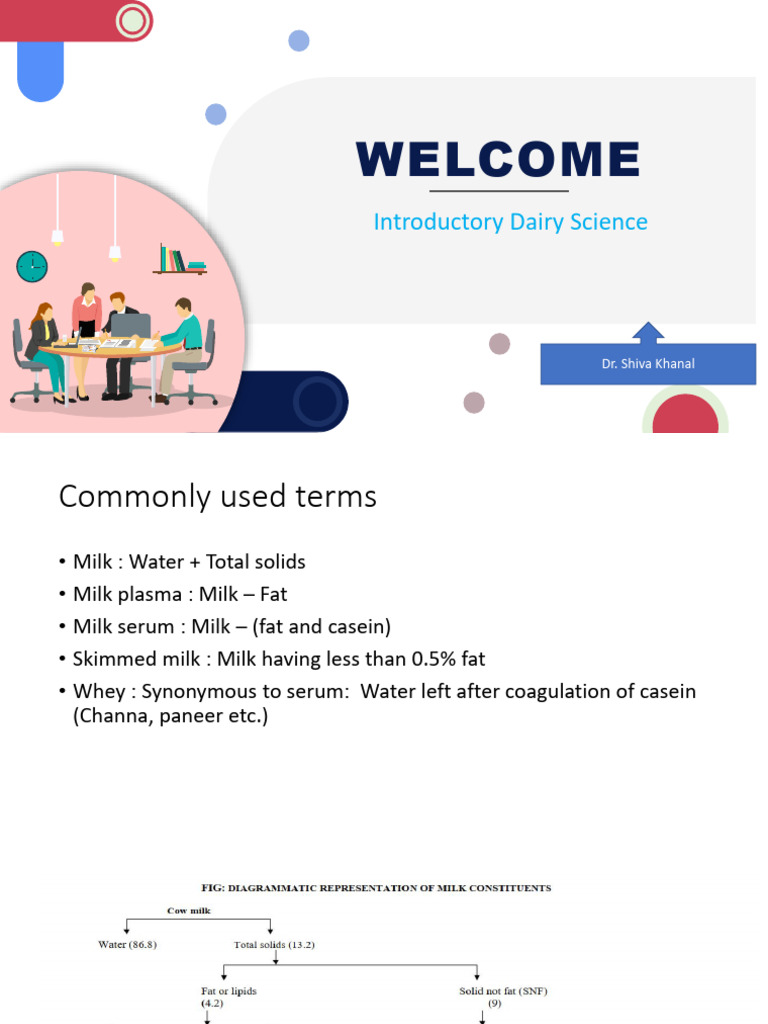 WELCOME

Introductory Dairy Science

Dr. Shiva Khanal

Commonly used terms

• Milk : Water + Total solids
• Milk plasma : Milk – Fat
• Milk serum : Milk – (fat and casein)
• Skimmed milk : Milk having less than 0.5% fat
• Whey : Synonymous to serum: Water left after coagulation of casein (Channa, paneer etc.)

FIG: DIAGRAMMATIC REPRESENTATION OF MILK CONSTITUENTS

Cow milk

Water (86.8)

Total solids (13.2)

Fat or lipids (4.2)

Solid not fat (SNF) (9)